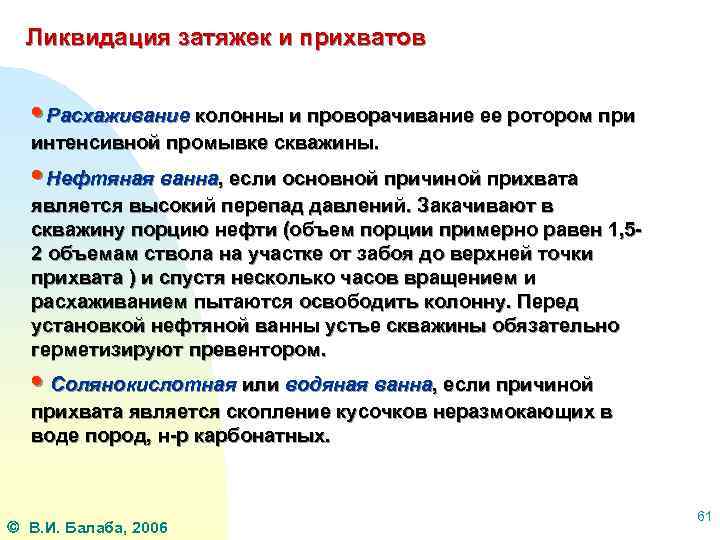 Ликвидация затяжек и прихватов

• Расхаживание колонны и проворачивание ее ротором при интенсивной промывке скважины.

• Нефтяная ванна, если основной причиной прихвата является высокий перепад давлений. Закачивают в скважину порцию нефти (объем порции примерно равен 1,5-2 объемам ствола на участке от забоя до верхней точки прихвата ) и спустя несколько часов вращением и расхаживанием пытаются освободить колонну. Перед установкой нефтяной ванны устье скважины обязательно герметизируют превентором.

• Солянокислотная или водяная ванна, если причиной прихвата является скопление кусочков неразмокающих в воде пород, н-р карбонатных.

© В.И. Балаба, 2006

61